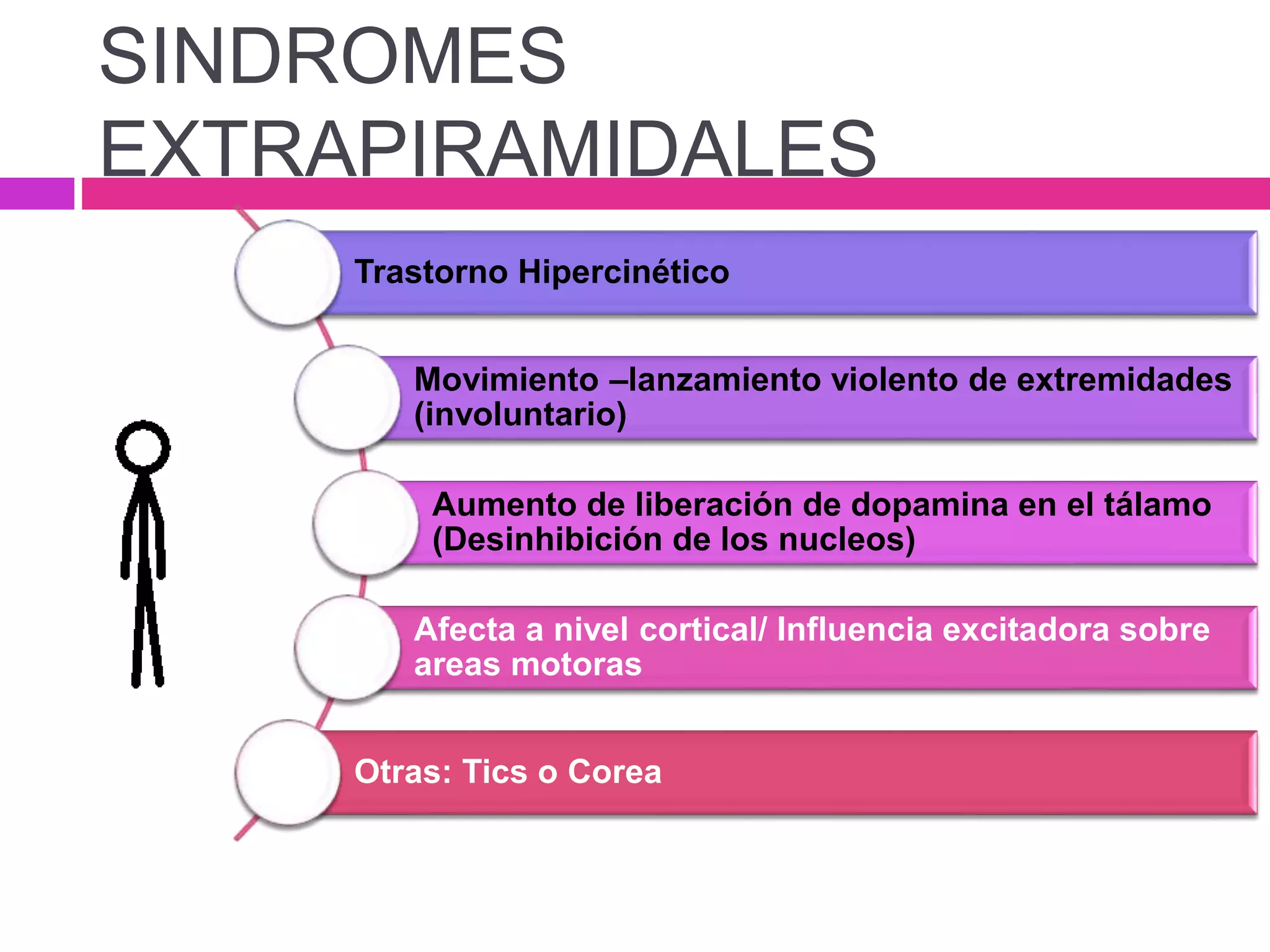 SINDROMES EXTRAPIRAMIDALES

Trastorno Hipercinético

Movimiento –lanzamiento violento de extremidades (involuntario)

Aumento de liberación de dopamina en el tálamo (Desinhibición de los nucleos)

Afecta a nivel cortical/ Influencia excitadora sobre areas motoras

Otras: Tics o Corea